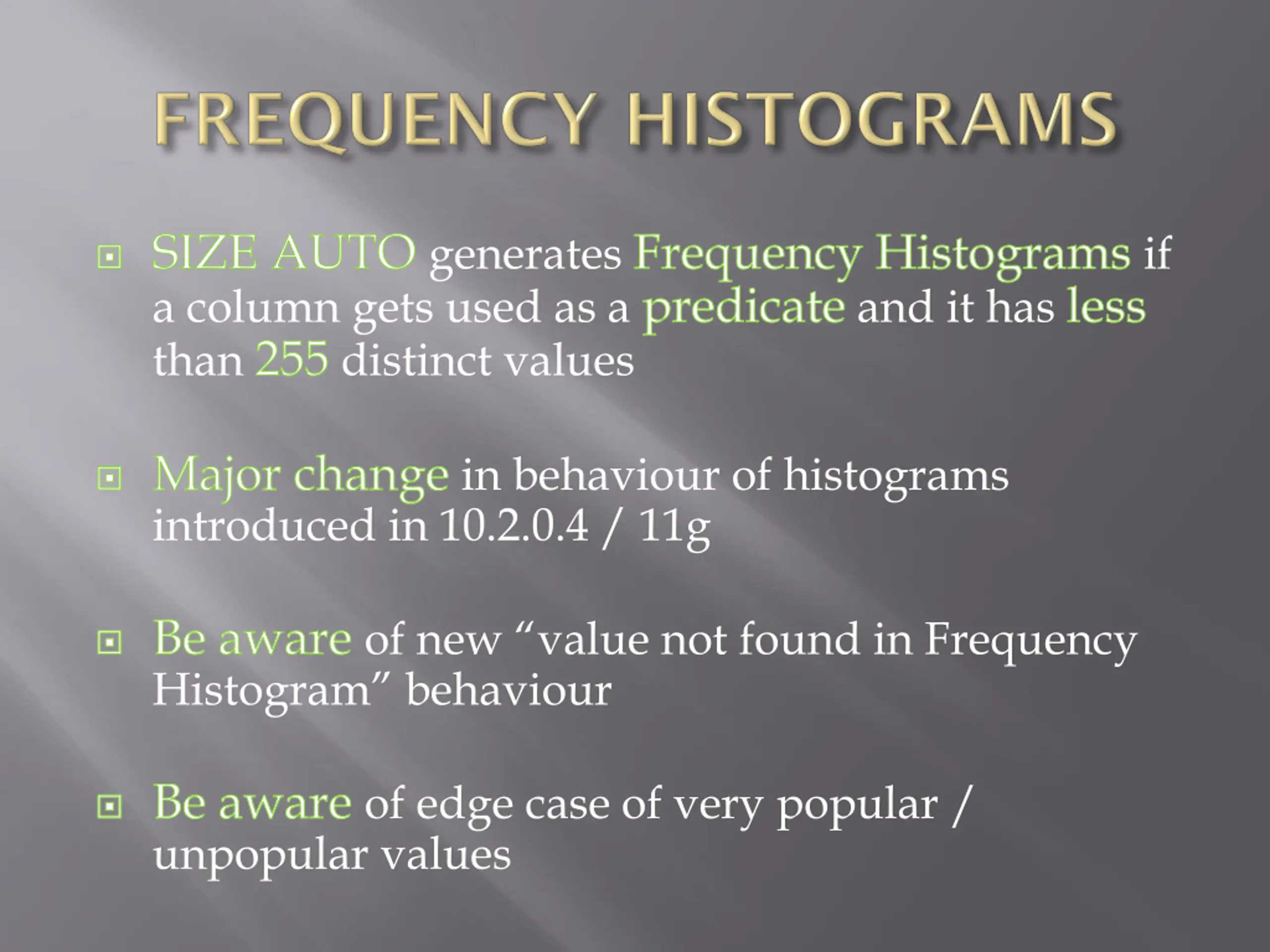 FREQUENCY HISTOGRAMS

SIZE AUTO generates Frequency Histograms if a column gets used as a predicate and it has less than 255 distinct values

Major change in behaviour of histograms introduced in 10.2.0.4 / 11g

Be aware of new “value not found in Frequency Histogram” behaviour

Be aware of edge case of very popular / unpopular values